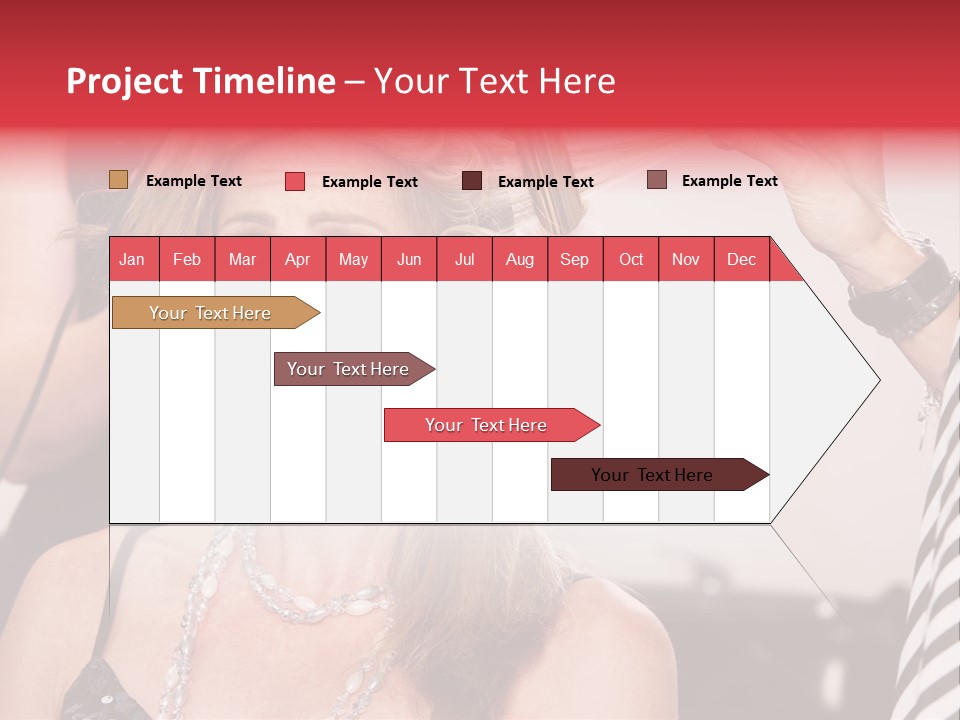 Project Timeline – Your Text Here

Example Text Example Text Example Text Example Text

| Jan | Feb | Mar | Apr | May | Jun | Jul | Aug | Sep | Oct | Nov | Dec |
|---|---|---|---|---|---|---|---|---|---|---|---|

Your Text Here

Your Text Here

Your Text Here

Your Text Here